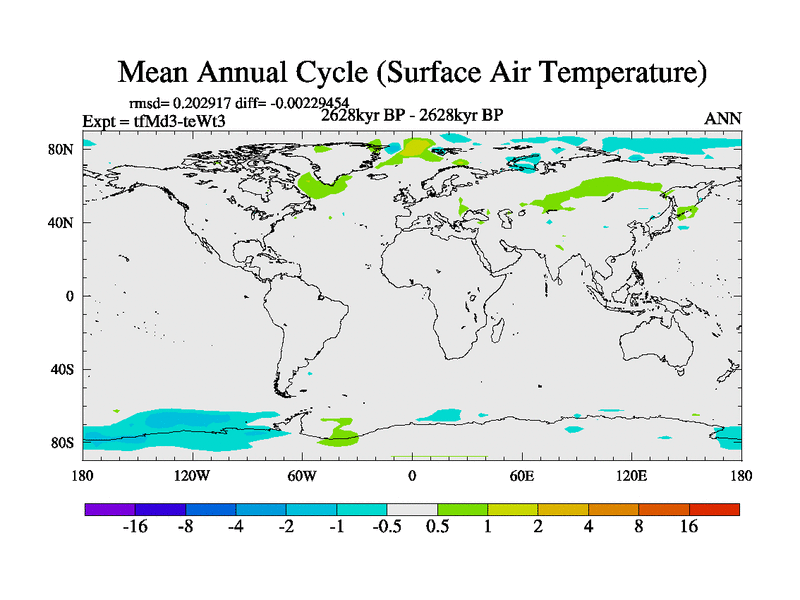 Mean Annual Cycle (Surface Air Temperature)

rmsd= 0.202917 diff= -0.00229454
Expt = tfMd3-teWt3
2628kyr BP - 2628kyr BP
ANN

80N
40N
0
40S
80S

180
120W
60W
0
60E
120E
180

-16
-8
-4
-2
-1
-0.5
0.5
1
2
4
8
16